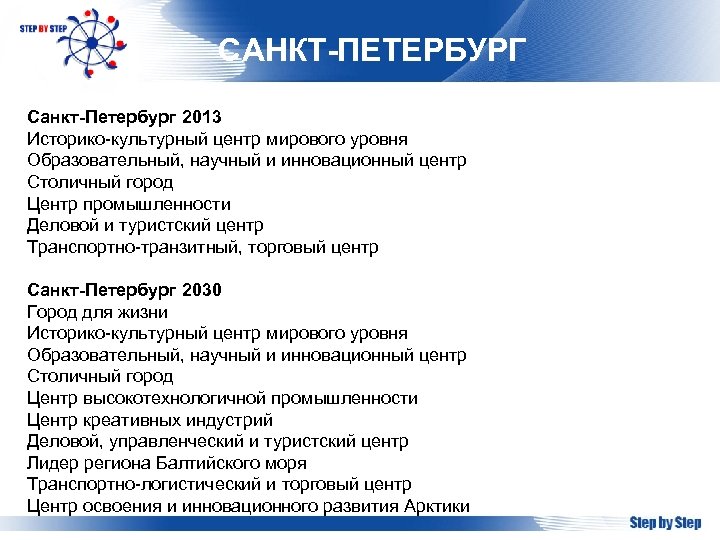 STEP BY STEP

САНКТ-ПЕТЕРБУРГ

Санкт-Петербург 2013
Историко-культурный центр мирового уровня
Образовательный, научный и инновационный центр
Столичный город
Центр промышленности
Деловой и туристский центр
Транспортно-транзитный, торговый центр

Санкт-Петербург 2030
Город для жизни
Историко-культурный центр мирового уровня
Образовательный, научный и инновационный центр
Столичный город
Центр высокотехнологичной промышленности
Центр креативных индустрий
Деловой, управленческий и туристский центр
Лидер региона Балтийского моря
Транспортно-логистический и торговый центр
Центр освоения и инновационного развития Арктики

Step by Step